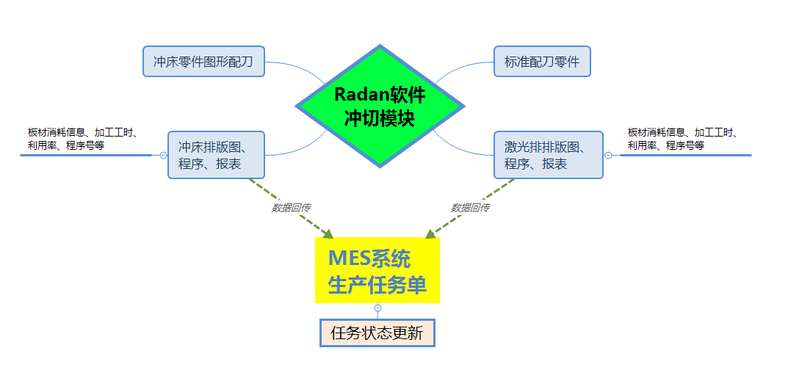 冲床零件图形配刀

Radan软件
冲切模块

标准配刀零件

板材消耗信息、加工工时、利用率、程序号等

冲床排版图、程序、报表

激光排排版图、程序、报表

板材消耗信息、加工工时、利用率、程序号等

数据回传

数据回传

MES系统
生产任务单

任务状态更新